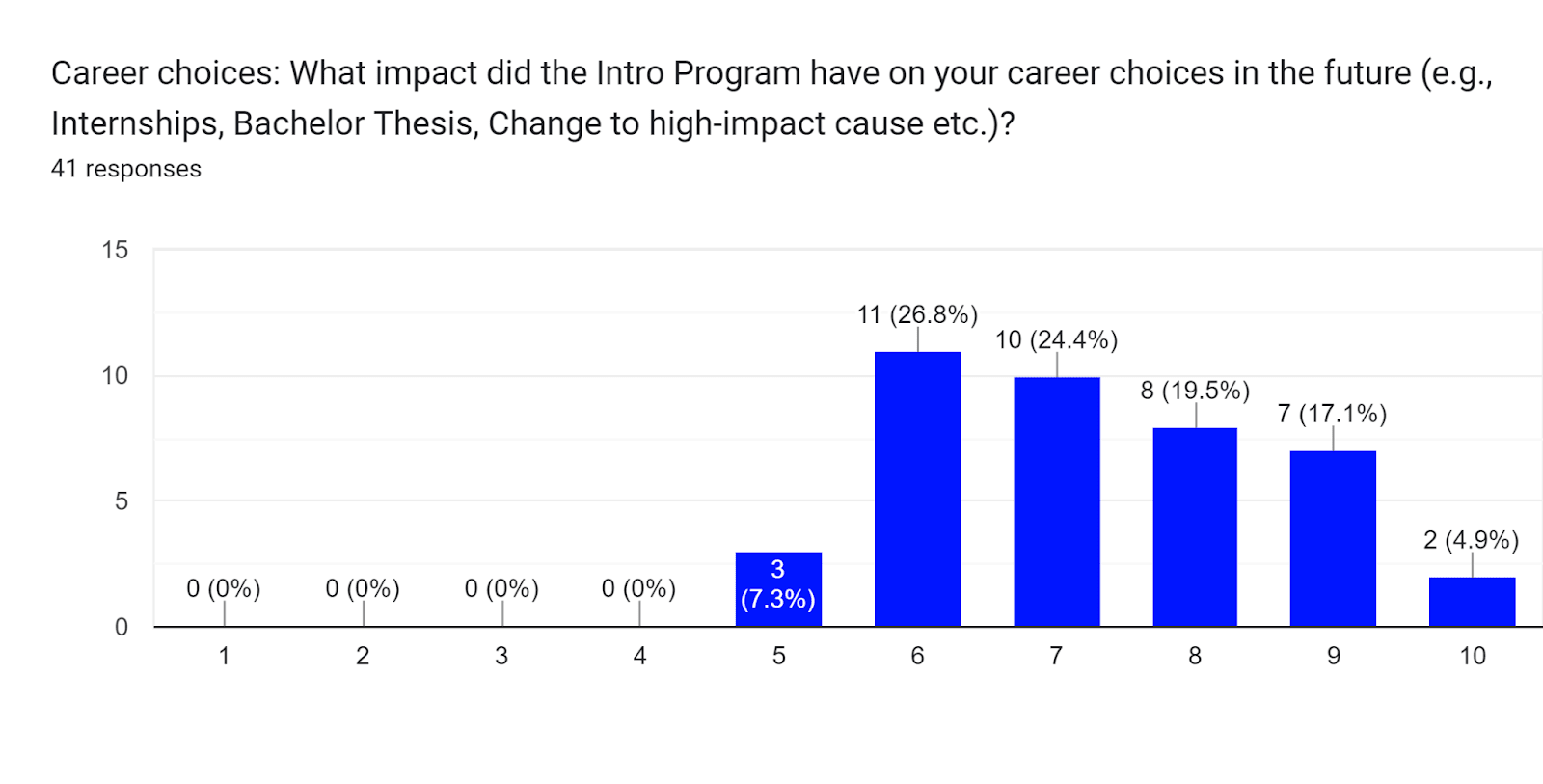 Career choices: What impact did the Intro Program have on your career choices in the future (e.g., Internships, Bachelor Thesis, Change to high-impact cause etc.)?
41 responses

15
10
5
0

0 (0%)
0 (0%)
0 (0%)
0 (0%)
3 (7.3%)
11 (26.8%)
10 (24.4%)
8 (19.5%)
7 (17.1%)
2 (4.9%)

1
2
3
4
5
6
7
8
9
10